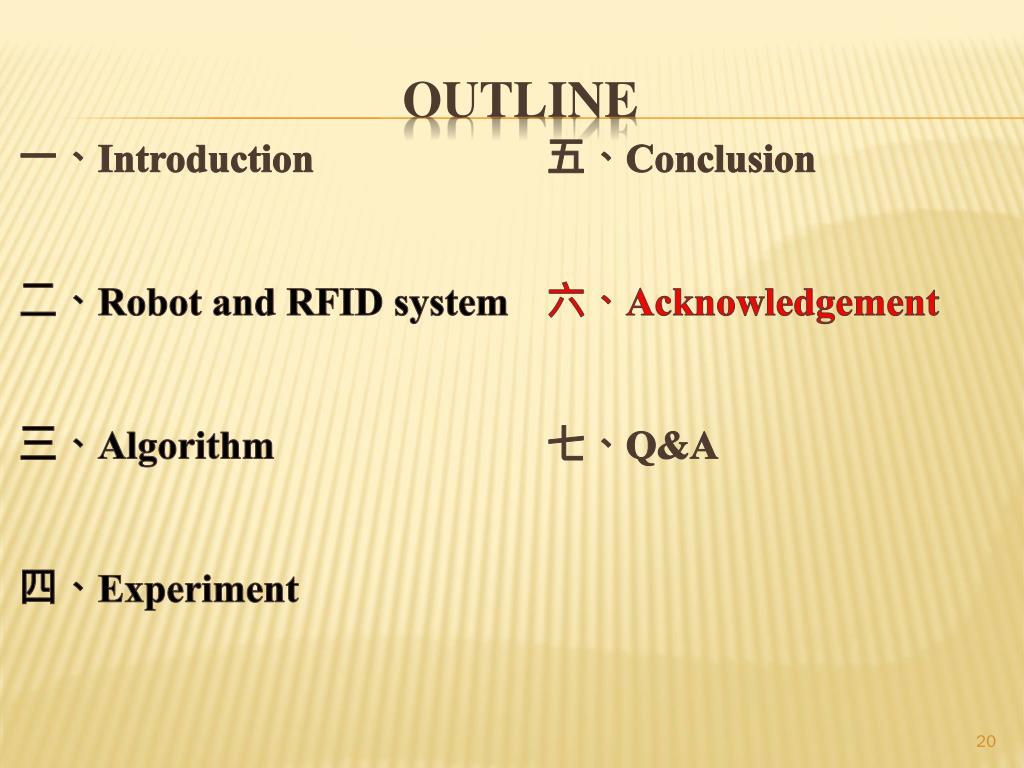 OUTLINE

一、Introduction

二、Robot and RFID system

三、Algorithm

四、Experiment

五、Conclusion

六、Acknowledgement

七、Q&A

20